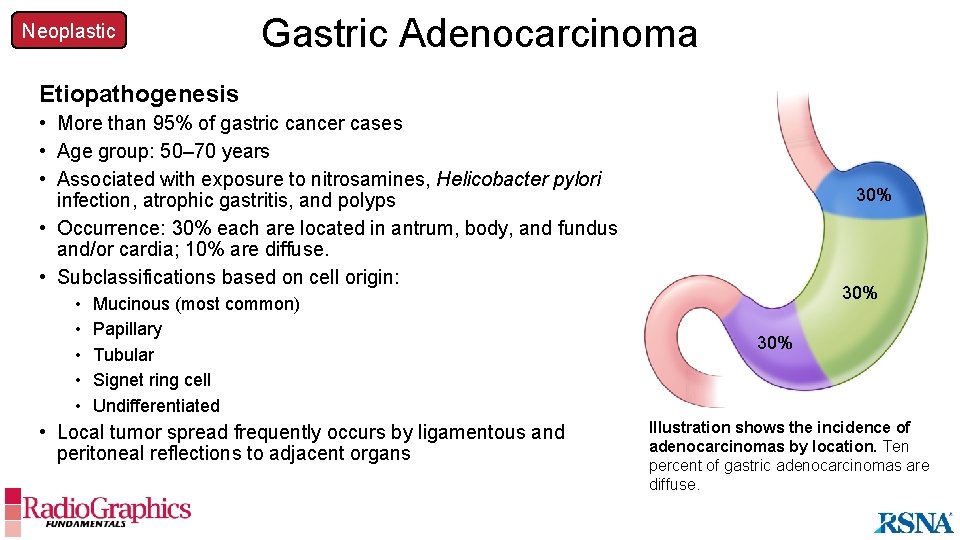 Neoplastic

Gastric Adenocarcinoma

Etiopathogenesis

• More than 95% of gastric cancer cases
• Age group: 50–70 years
• Associated with exposure to nitrosamines, Helicobacter pylori infection, atrophic gastritis, and polyps
• Occurrence: 30% each are located in antrum, body, and fundus and/or cardia; 10% are diffuse.
• Subclassifications based on cell origin:
  • Mucinous (most common)
  • Papillary
  • Tubular
  • Signet ring cell
  • Undifferentiated
• Local tumor spread frequently occurs by ligamentous and peritoneal reflections to adjacent organs

30%

30%

30%

Illustration shows the incidence of adenocarcinomas by location. Ten percent of gastric adenocarcinomas are diffuse.

RadioGraphics FUNDAMENTALS

RSNA